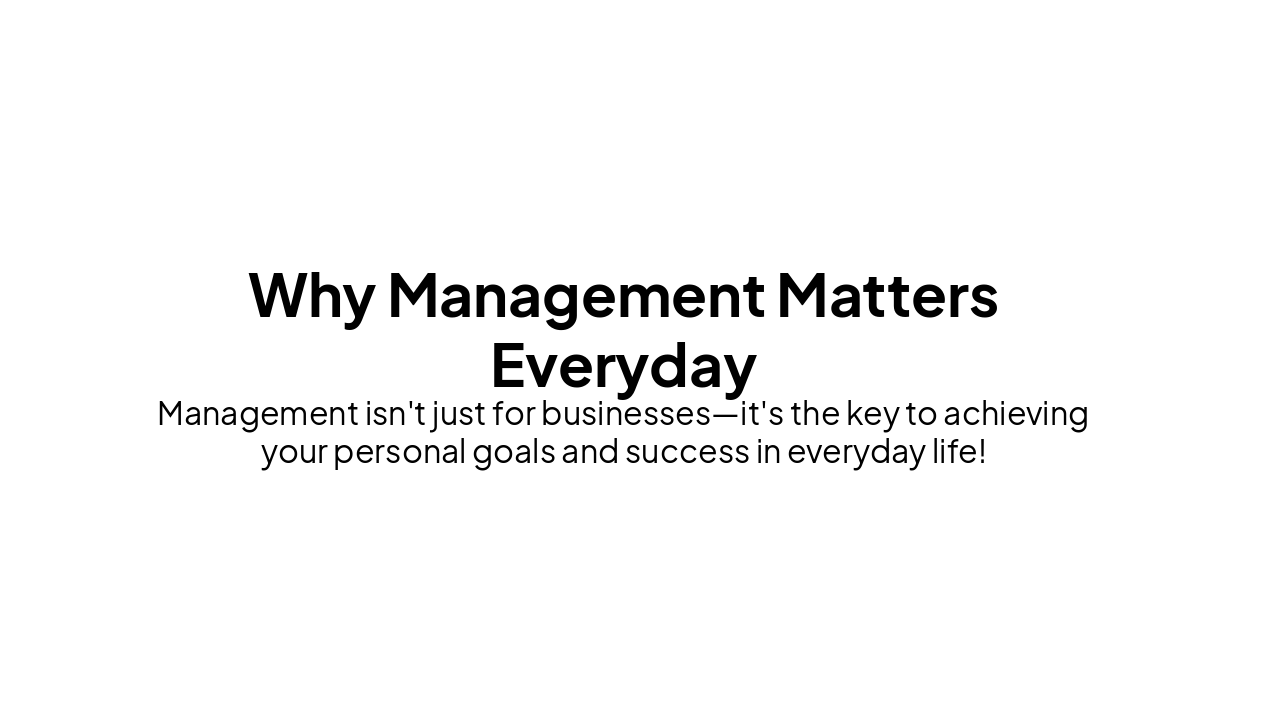 Why Management Matters Everyday

Management isn't just for businesses—it's the key to achieving your personal goals and success in everyday life!